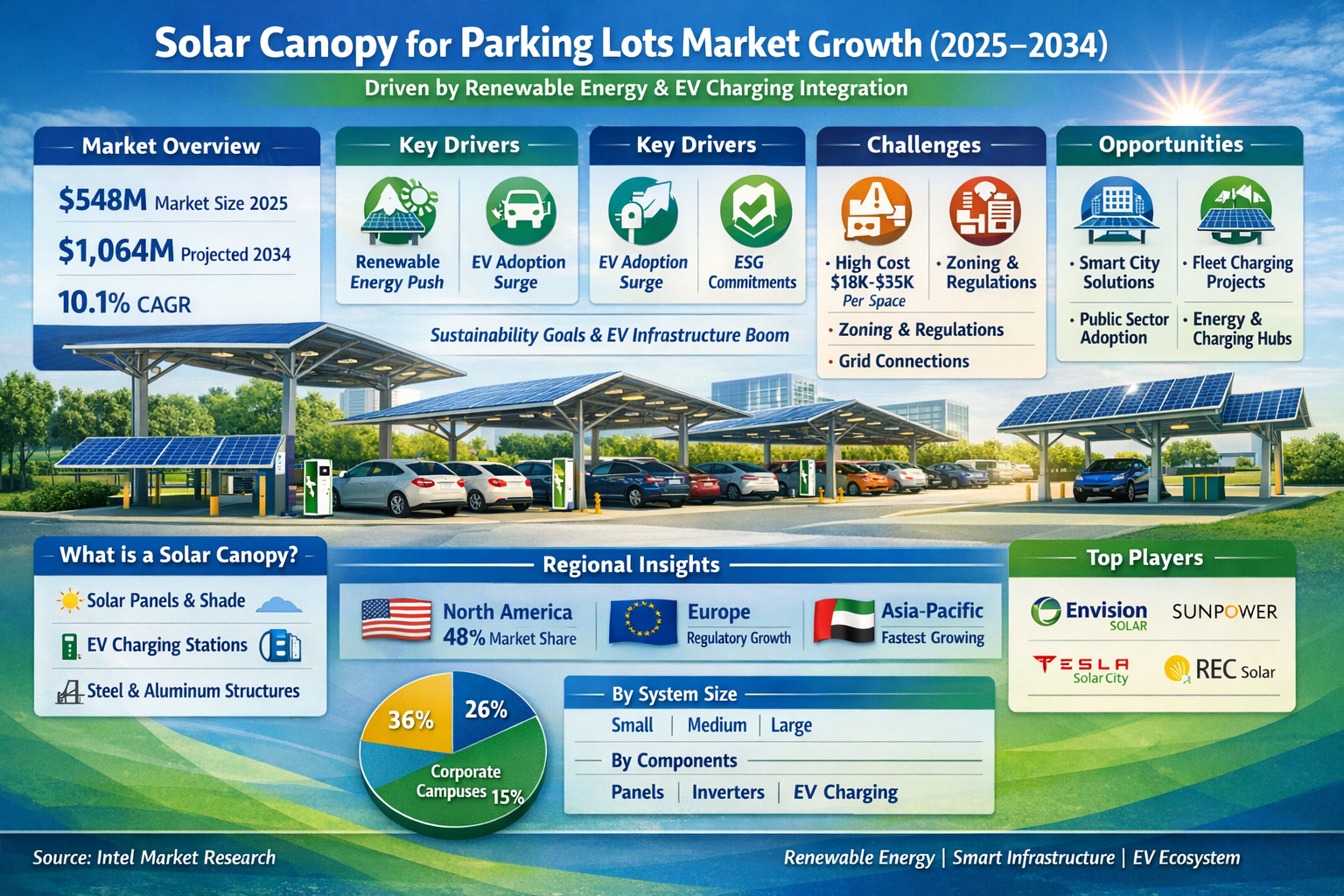 Solar Canopy for Parking Lots Market Growth (2025–2034)

Driven by Renewable Energy & EV Charging Integration

Market Overview

$548M Market Size 2025

$1,064M Projected 2034

10.1% CAGR

Key Drivers

Renewable Energy Push

EV Adoption Surge

Key Drivers

EV Adoption Surge

ESG Commitments

Sustainability Goals & EV Infrastructure Boom

Challenges

• High Cost $18K-$35K Per Space

• Zoning & Regulations

• Zoning & Regulations

• Grid Connections

Opportunities

• Smart City Solutions

• Fleet Charging Projects

• Public Sector Adoption

• Energy & Charging Hubs

What is a Solar Canopy?

Solar Panels & Shade

EV Charging Stations

Steel & Aluminum Structures

Regional Insights

North America 48% Market Share

Europe Regulatory Growth

Asia-Pacific Fastest Growing

36%

26%

Corporate Campuses 15%

By System Size

Small | Medium | Large

By Components

Panels | Inverters | EV Charging

Top Players

Envision SOLAR

SUNPOWER

TESLA Solar City

REC Solar

Source: Intel Market Research

Renewable Energy | Smart Infrastructure | EV Ecosystem